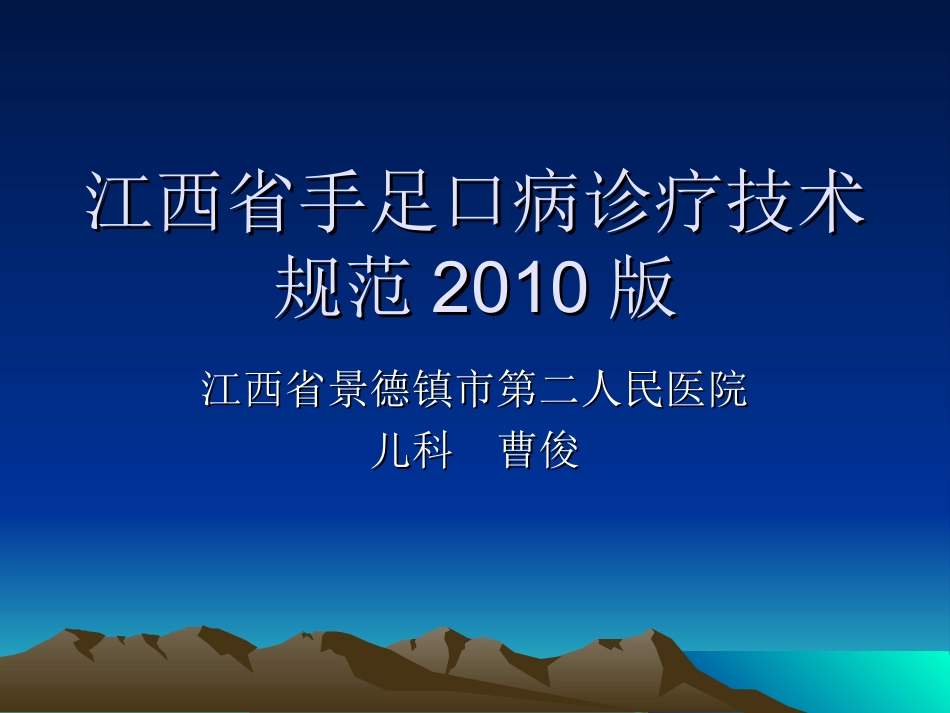 江西省手足口病诊疗技术规范 2010 版

江西省景德镇市第二人民医院
儿科　曹俊